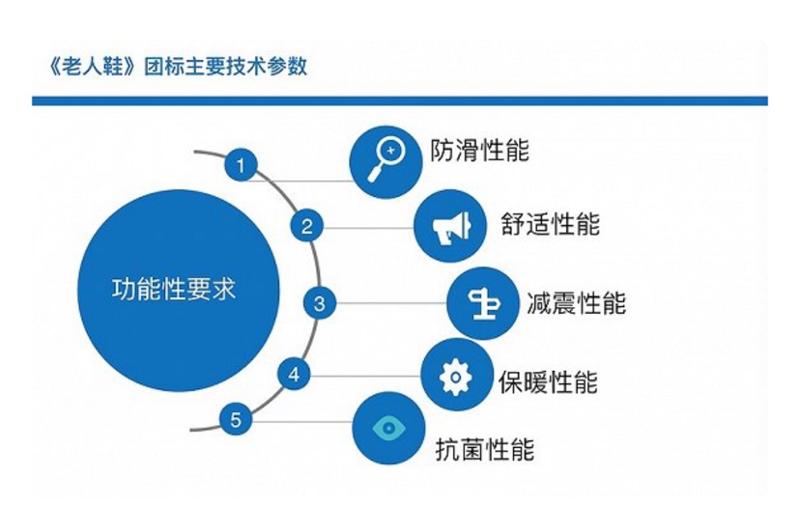 《老人鞋》团标主要技术参数

功能性要求

1
防滑性能

2
舒适性能

3
减震性能

4
保暖性能

5
抗菌性能